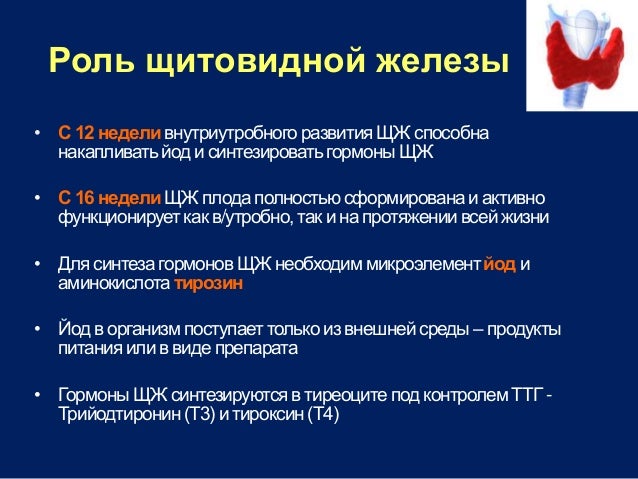 Роль щитовидной железы

• С 12 недели внутриутробного развития ЩЖ способна накапливать йод и синтезировать гормоны ЩЖ

• С 16 недели ЩЖ плода полностью сформирована и активно функционирует как в/утробно, так и на протяжении всей жизни

• Для синтеза гормонов ЩЖ необходим микроэлемент йод и аминокислота тирозин

• Йод в организм поступает только из внешней среды – продукты питания или в виде препарата

• Гормоны ЩЖ синтезируются в тиреоците под контролем ТТГ - Трийодтиронин (Т3) и тироксин (Т4)